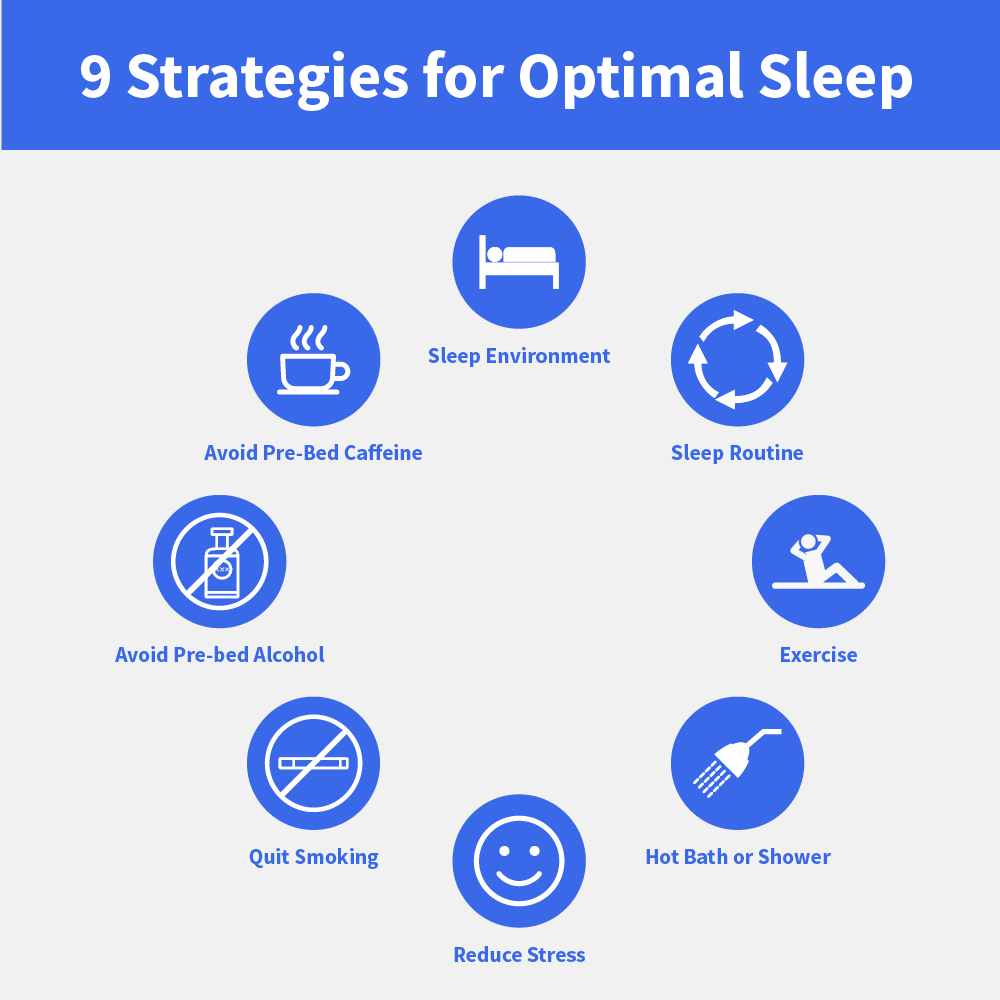 9 Strategies for Optimal Sleep

Sleep Environment

Sleep Routine

Exercise

Hot Bath or Shower

Reduce Stress

Quit Smoking

Avoid Pre-bed Alcohol

Avoid Pre-Bed Caffeine